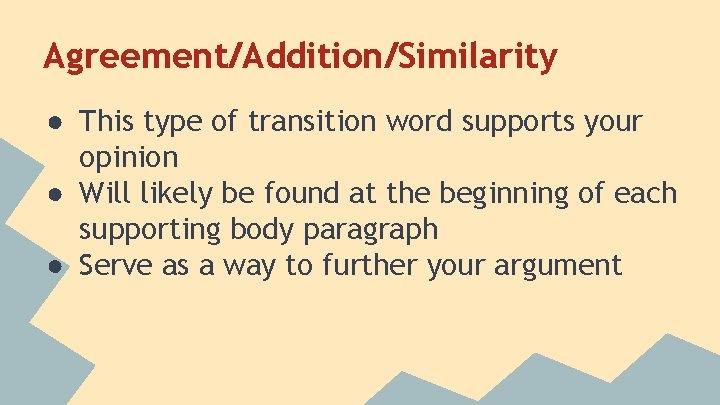 Agreement/Addition/Similarity

● This type of transition word supports your opinion
● Will likely be found at the beginning of each supporting body paragraph
● Serve as a way to further your argument